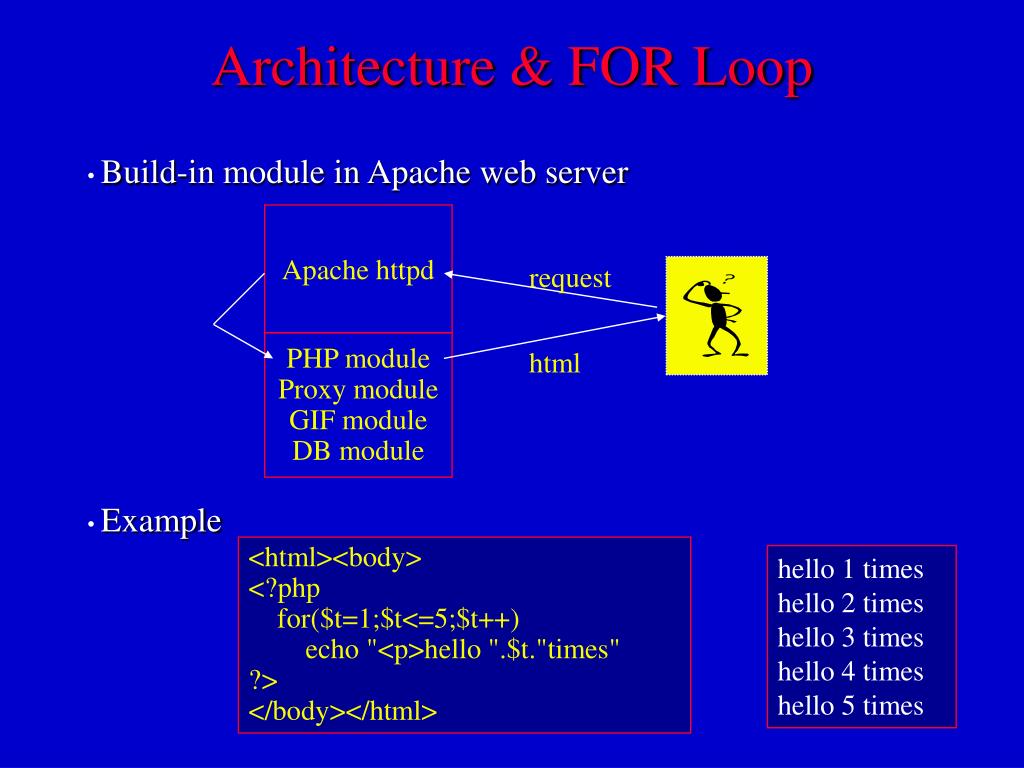 Architecture & FOR Loop

• Build-in module in Apache web server

Apache httpd

PHP module
Proxy module
GIF module
DB module

request

html

?

• Example

<html><body>
<?php
for($t=1;$t<=5;$t++)
echo "<p>hello ".$t."times"
?>
</body></html>

hello 1 times
hello 2 times
hello 3 times
hello 4 times
hello 5 times